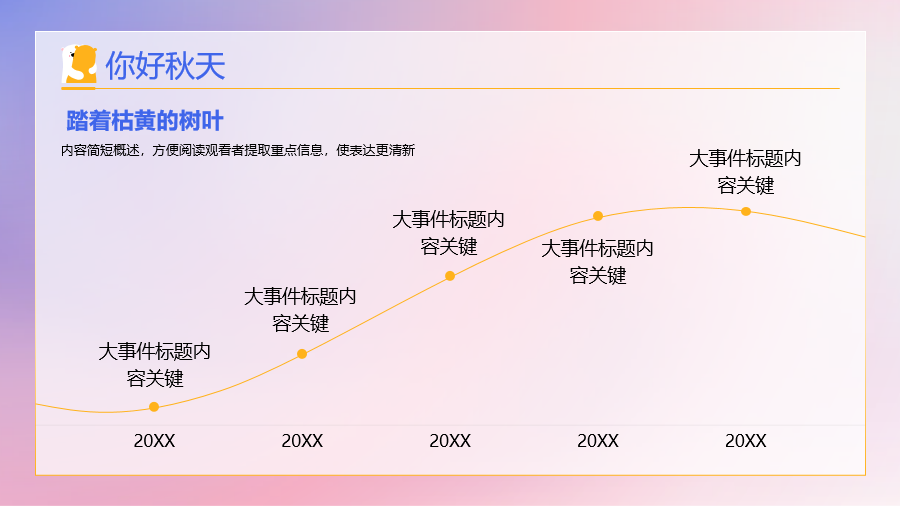 你好秋天

踏着枯黄的树叶

内容简短概述，方便阅读观看者提取重点信息，使表达更清新

大事件标题内容关键

大事件标题内容关键

大事件标题内容关键

大事件标题内容关键

大事件标题内容关键

20XX

20XX

20XX

20XX

20XX